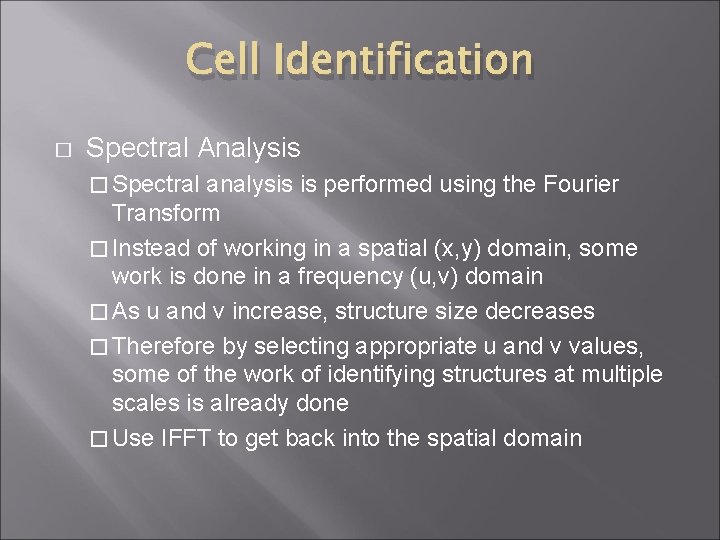 Cell Identification

□ Spectral Analysis

□ Spectral analysis is performed using the Fourier Transform

□ Instead of working in a spatial (x,y) domain, some work is done in a frequency (u,v) domain

□ As u and v increase, structure size decreases

□ Therefore by selecting appropriate u and v values, some of the work of identifying structures at multiple scales is already done

□ Use IFFT to get back into the spatial domain